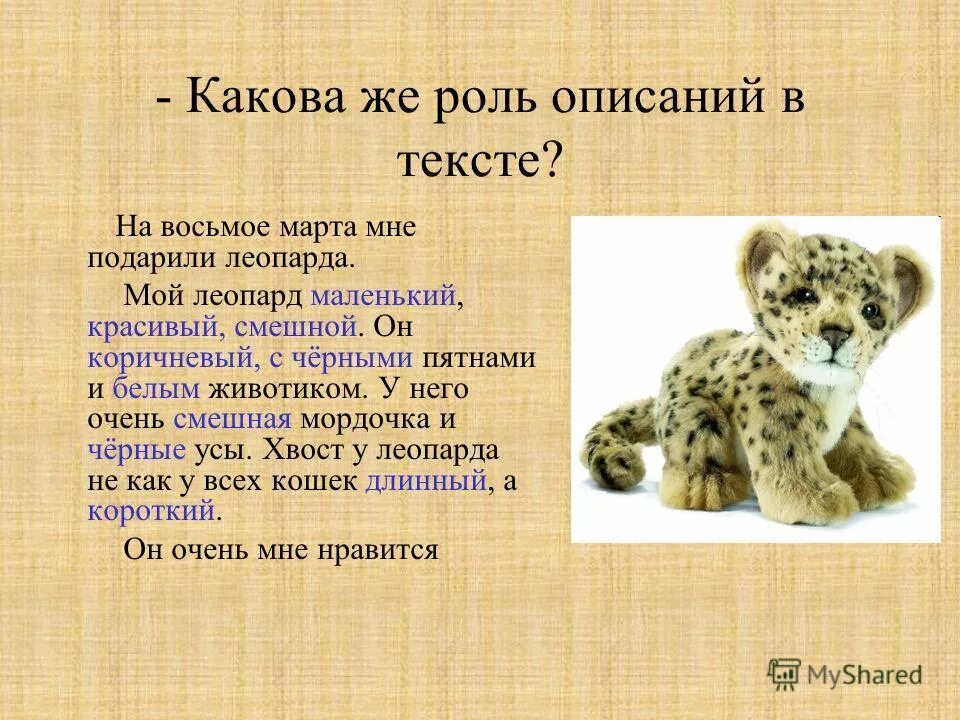 - Какова же роль описаний в тексте?

На восьмое марта мне подарили леопарда.

Мой леопард маленький, красивый, смешной. Он коричневый, с чёрными пятнами и белым животиком. У него очень смешная мордочка и чёрные усы. Хвост у леопарда не как у всех кошек длинный, а короткий.

Он очень мне нравится

MyShared